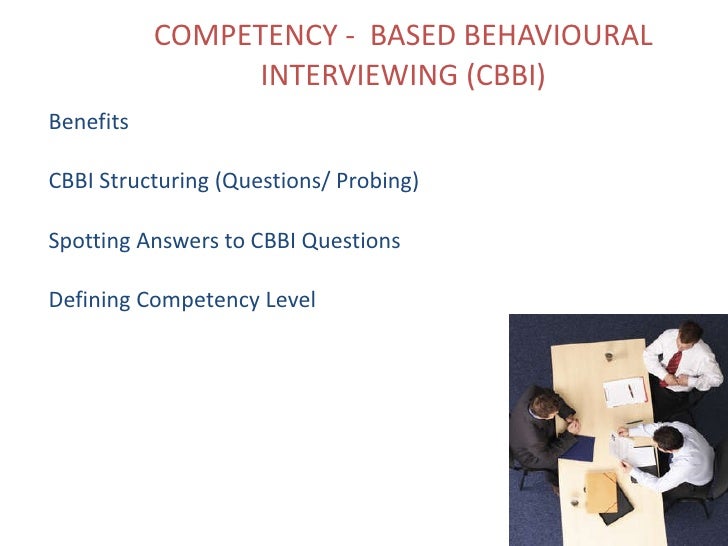 COMPETENCY - BASED BEHAVIOURAL INTERVIEWING (CBBI)

Benefits

CBBI Structuring (Questions/ Probing)

Spotting Answers to CBBI Questions

Defining Competency Level